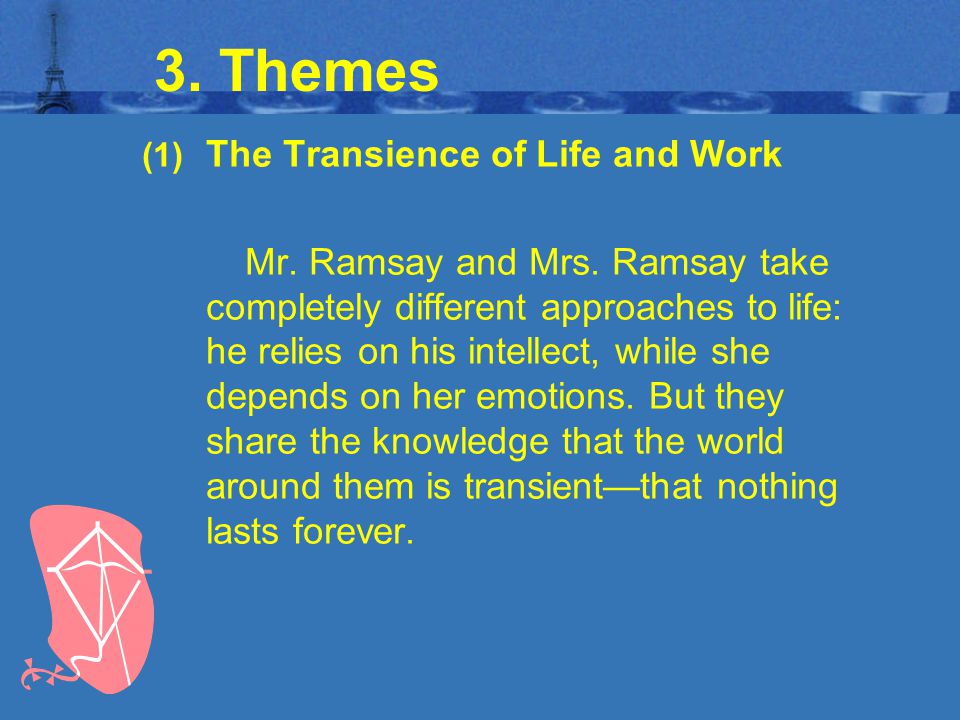 3. Themes

(1) The Transience of Life and Work

Mr. Ramsay and Mrs. Ramsay take completely different approaches to life: he relies on his intellect, while she depends on her emotions. But they share the knowledge that the world around them is transient—that nothing lasts forever.